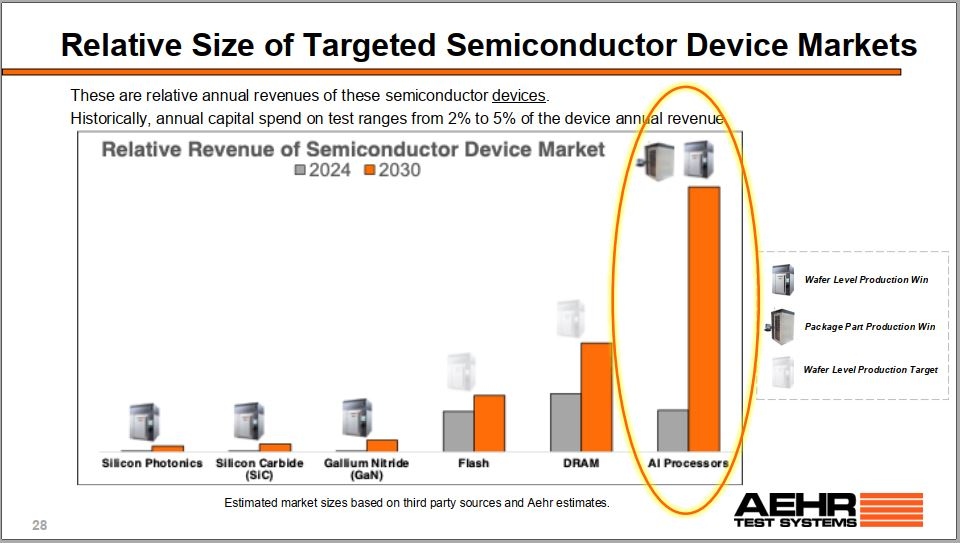 Relative Size of Targeted Semiconductor Device Markets

These are relative annual revenues of these semiconductor devices.

Historically, annual capital spend on test ranges from 2% to 5% of the device annual revenue

Relative Revenue of Semiconductor Device Market

2024 2030

Silicon Photonics

Silicon Carbide (SiC)

Gallium Nitride (GaN)

Flash

DRAM

AI Processors

Wafer Level Production Win

Package Part Production Win

Wafer Level Production Target

Estimated market sizes based on third party sources and Aehr estimates.

28

AEHR TEST SYSTEMS